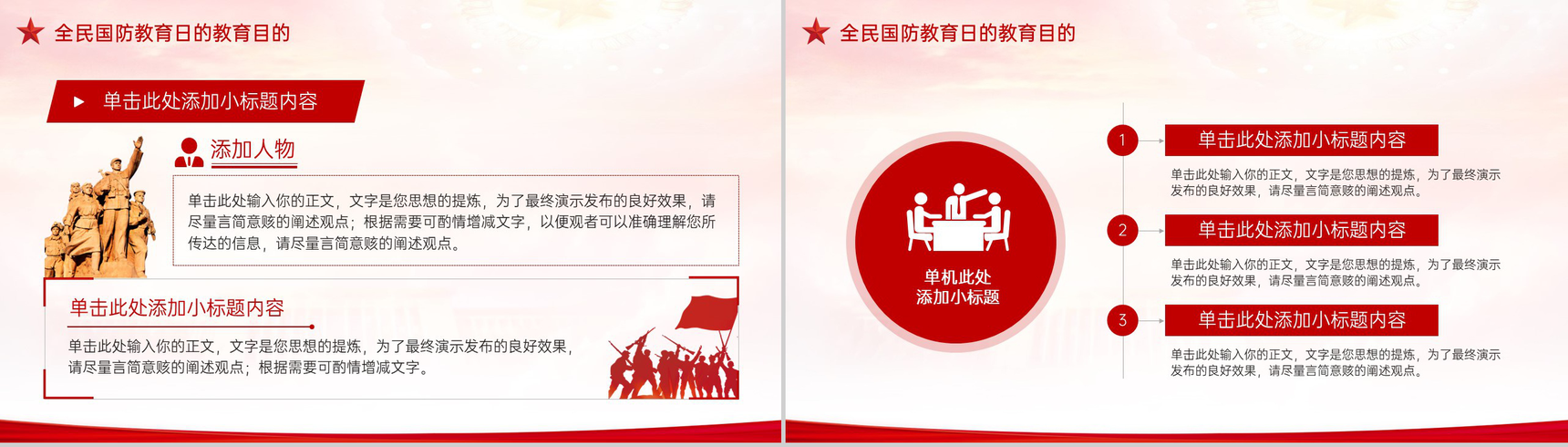 全民国防教育日的教育目的

单击此处添加小标题内容

添加人物

单击此处输入你的正文，文字是您思想的提炼，为了最终演示发布的良好效果，请尽量言简意赅的阐述观点；根据需要可酌情增减文字，以便观者可以准确理解您所传达的信息，请尽量言简意赅的阐述观点。

单击此处添加小标题内容

单击此处输入你的正文，文字是您思想的提炼，为了最终演示发布的良好效果，请尽量言简意赅的阐述观点；根据需要可酌情增减文字。

全民国防教育日的教育目的

单机此处
添加小标题

1

单击此处添加小标题内容

单击此处输入你的正文，文字是您思想的提炼，为了最终演示发布的良好效果，请尽量言简意赅的阐述观点。

2

单击此处添加小标题内容

单击此处输入你的正文，文字是您思想的提炼，为了最终演示发布的良好效果，请尽量言简意赅的阐述观点。

3

单击此处添加小标题内容

单击此处输入你的正文，文字是您思想的提炼，为了最终演示发布的良好效果，请尽量言简意赅的阐述观点。